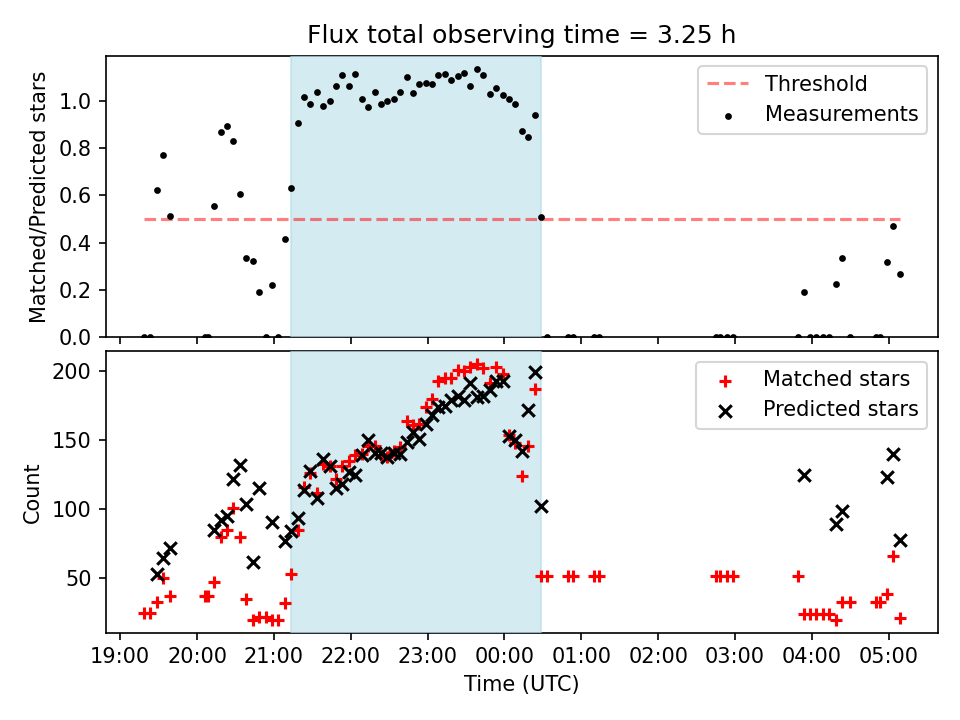 Flux total observing time = 3.25 h

Matched/Predicted stars

1.0
0.8
0.6
0.4
0.2
0.0

Threshold
Measurements

Count

200
150
100
50

Matched stars
Predicted stars

19:00 20:00 21:00 22:00 23:00 00:00 01:00 02:00 03:00 04:00 05:00

Time (UTC)